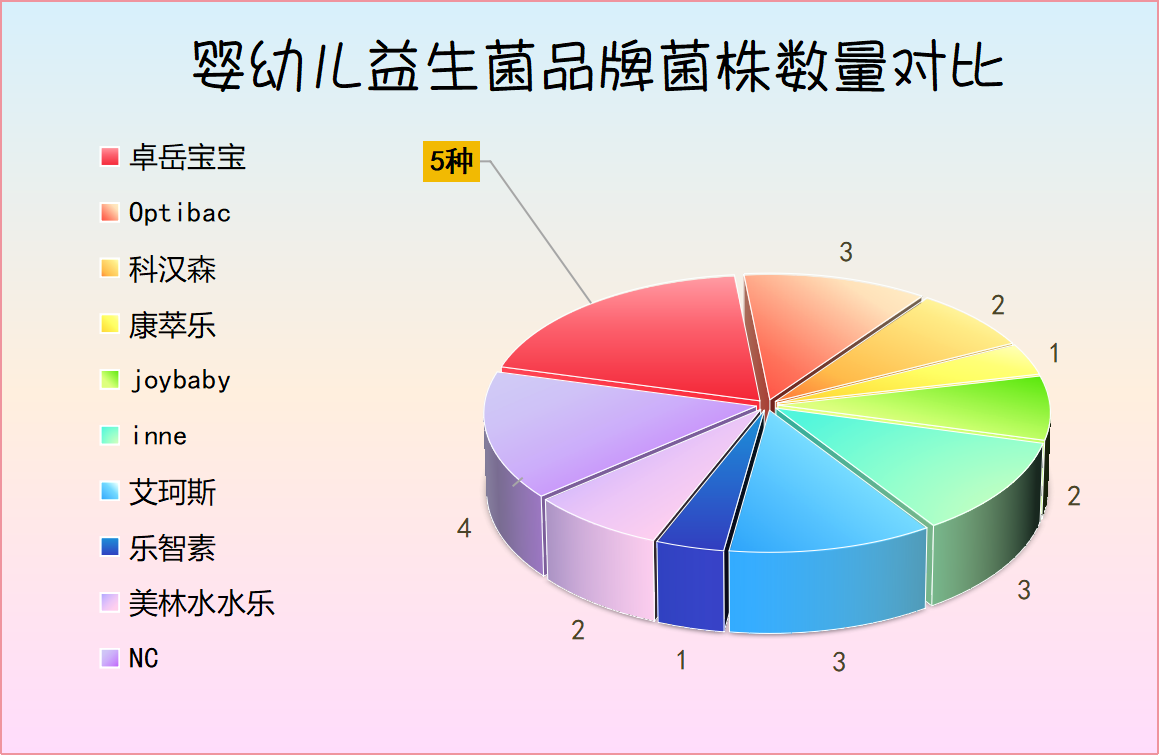 婴幼儿益生菌品牌菌株数量对比

卓岳宝宝
Optibac
科汉森
康萃乐
joybaby
inne
艾珂斯
乐智素
美林水水乐
NC

5种
3
2
1
2
3
3
1
2
4